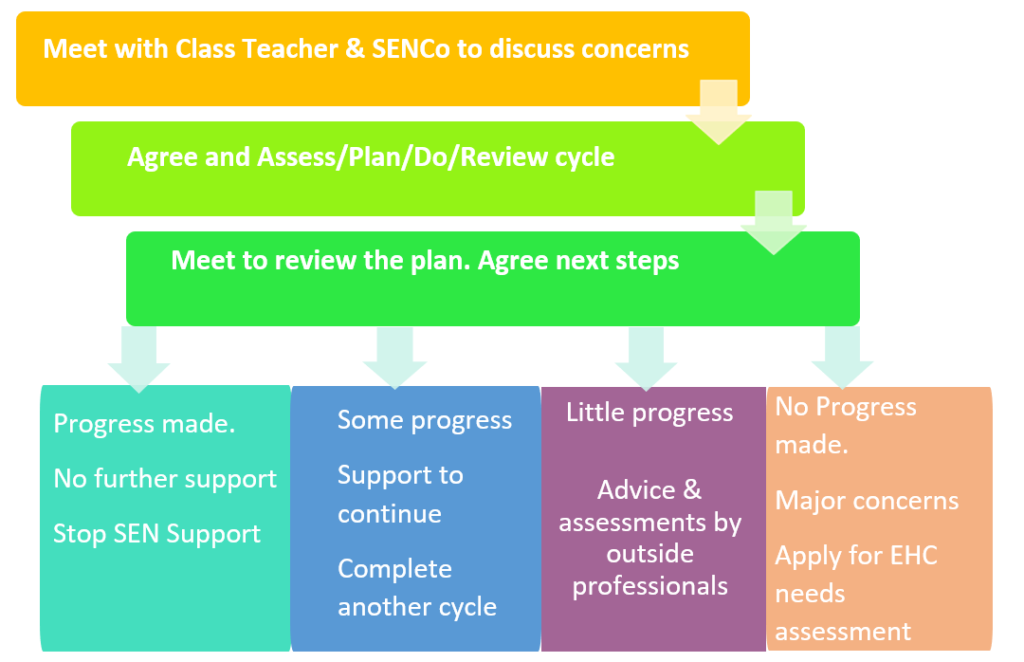 Meet with Class Teacher & SENCo to discuss concerns

Agree and Assess/Plan/Do/Review cycle

Meet to review the plan. Agree next steps

Progress made.

No further support

Stop SEN Support

Some progress

Support to continue

Complete another cycle

Little progress

Advice & assessments by outside professionals

No Progress made.

Major concerns

Apply for EHC needs assessment